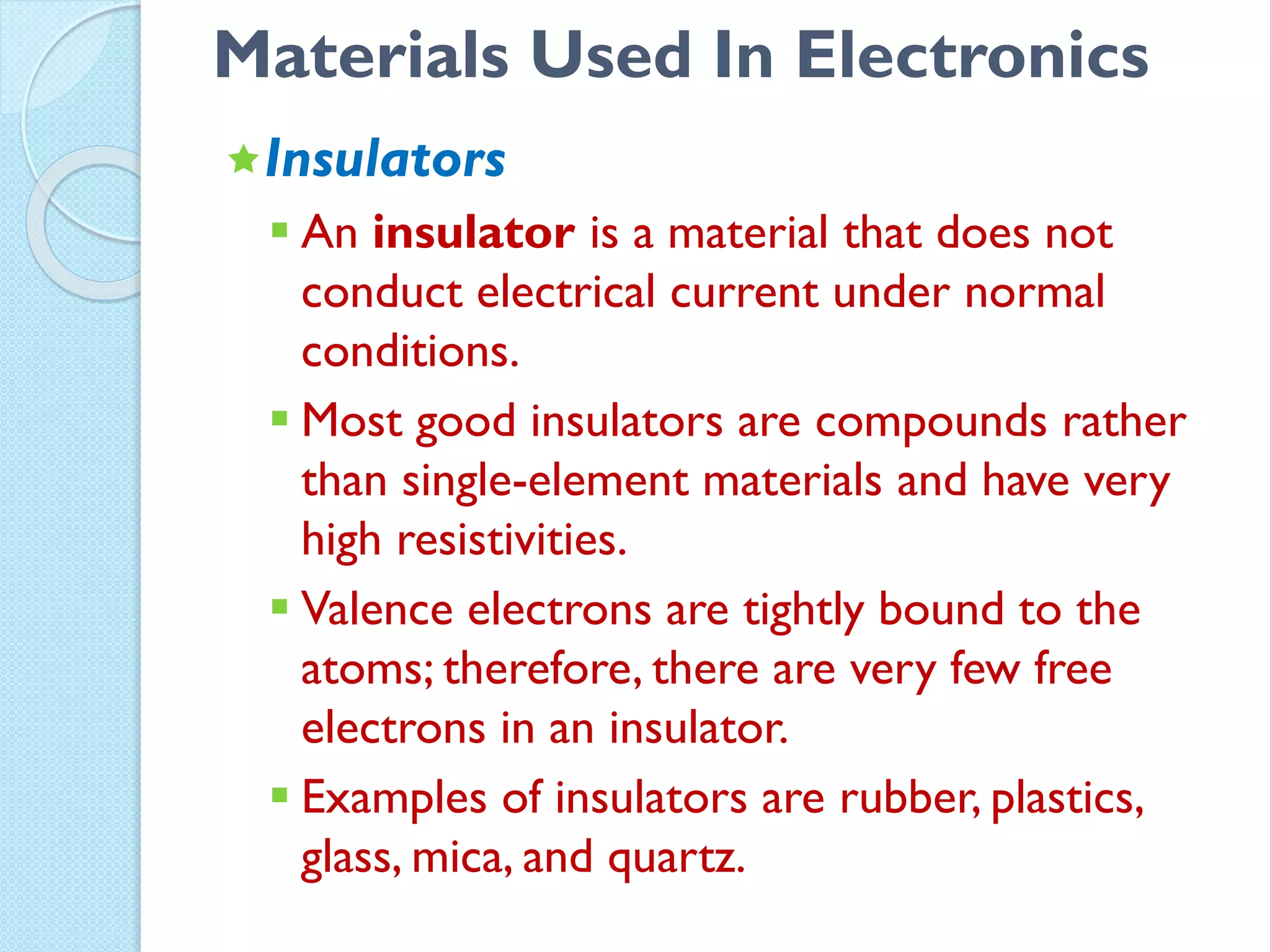 Materials Used In Electronics

Insulators

An insulator is a material that does not conduct electrical current under normal conditions.

Most good insulators are compounds rather than single-element materials and have very high resistivities.

Valence electrons are tightly bound to the atoms; therefore, there are very few free electrons in an insulator.

Examples of insulators are rubber, plastics, glass, mica, and quartz.